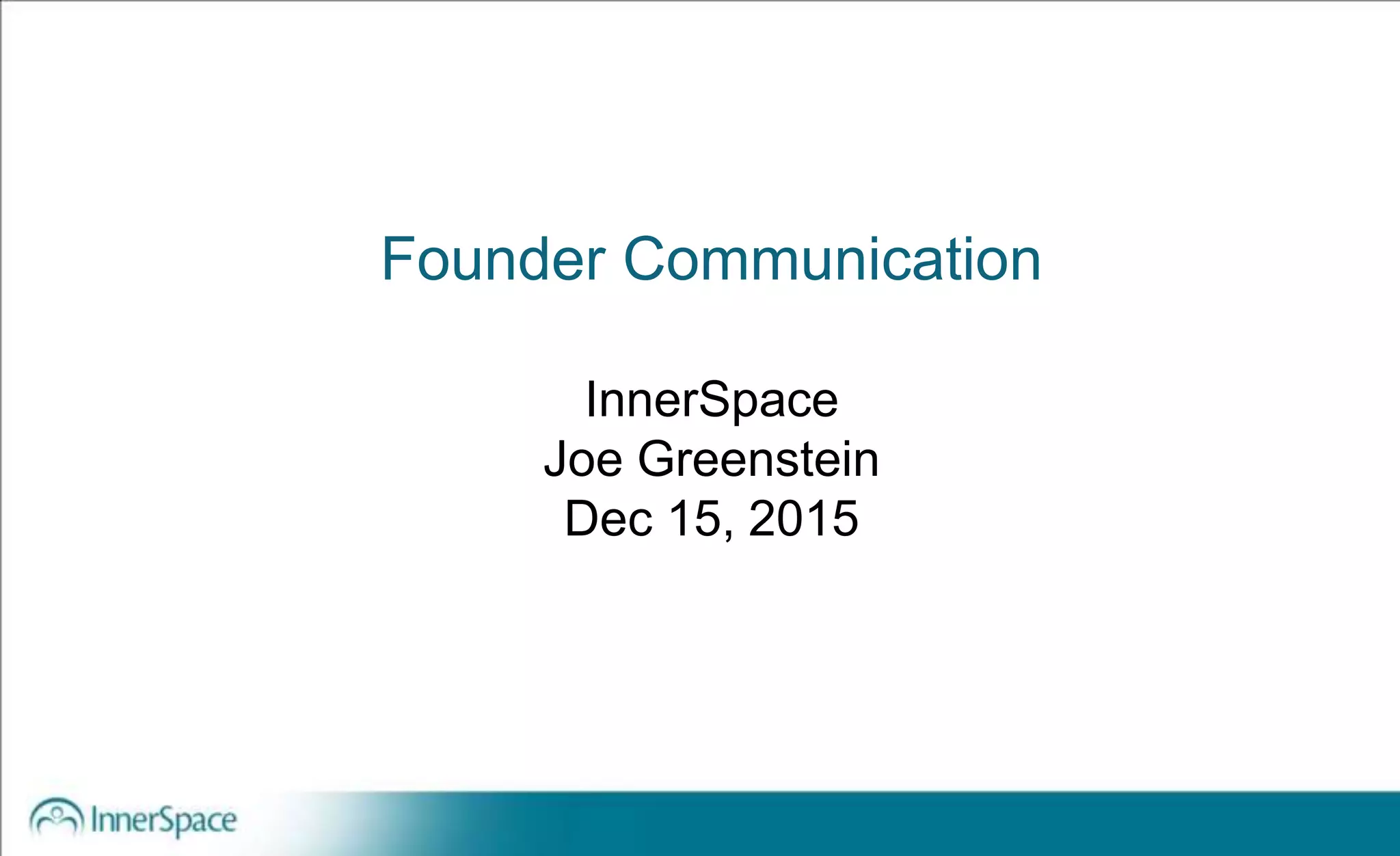 Founder Communication

InnerSpace
Joe Greenstein
Dec 15, 2015

InnerSpace